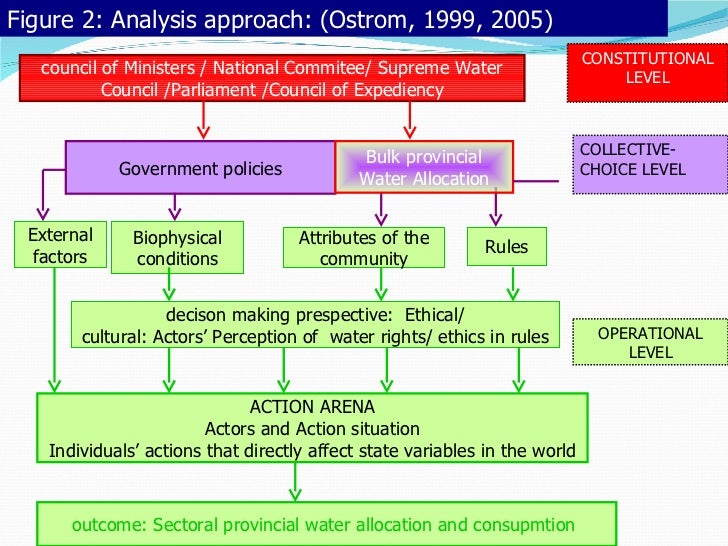 Figure 2: Analysis approach: (Ostrom, 1999, 2005)

council of Ministers / National Commitee/ Supreme Water Council /Parliament /Council of Expediency

CONSTITUTIONAL LEVEL

Government policies

Bulk provincial Water Allocation

COLLECTIVE-CHOICE LEVEL

External factors

Biophysical conditions

Attributes of the community

Rules

decison making prespective: Ethical/ cultural: Actors' Perception of water rights/ ethics in rules

OPERATIONAL LEVEL

ACTION ARENA
Actors and Action situation
Individuals' actions that directly affect state variables in the world

outcome: Sectoral provincial water allocation and consupmtion